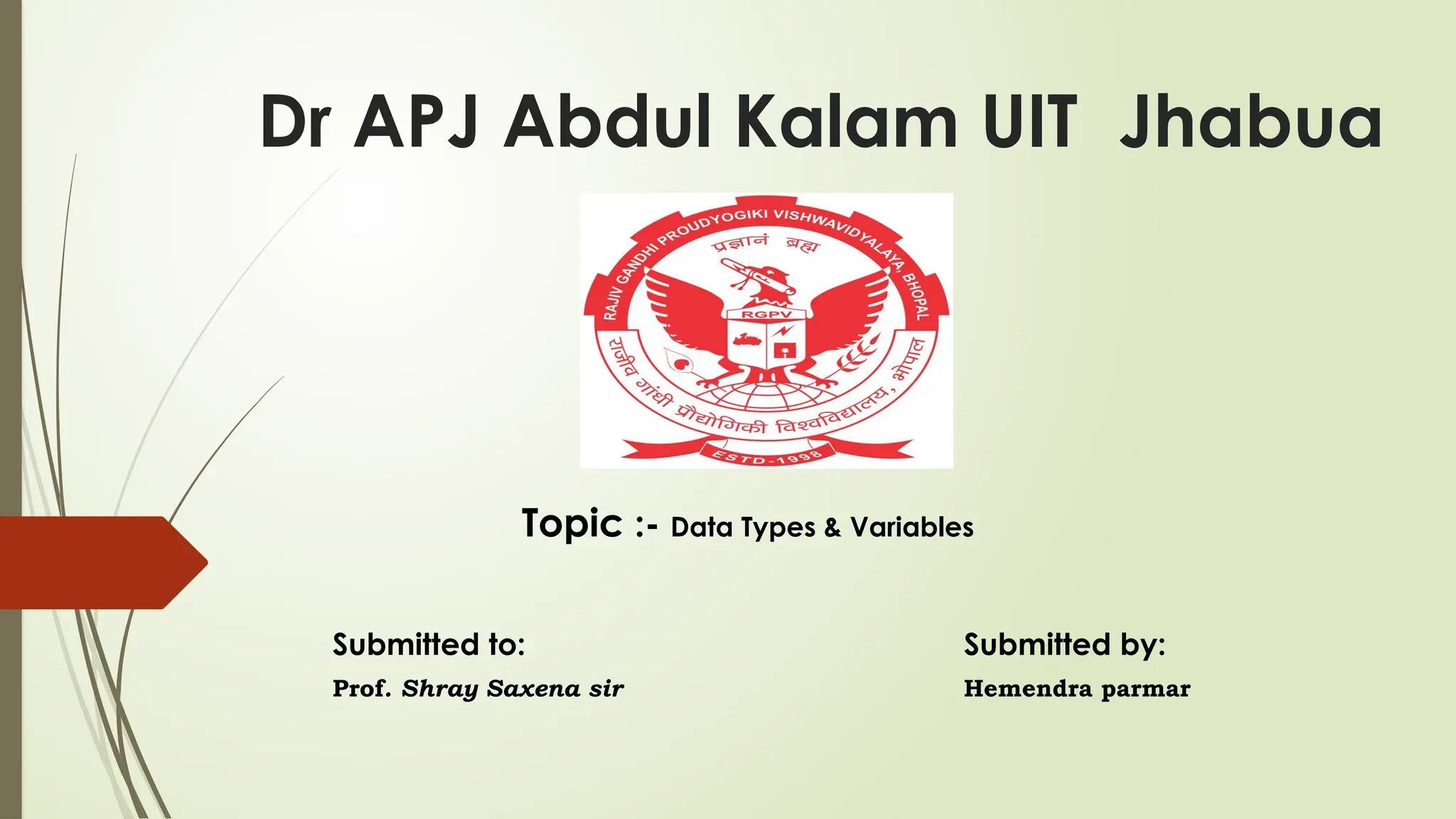 Dr APJ Abdul Kalam UIT Jhabua

RAJIV GANDHI PROUDYOGIKI VISHWAVIDYALAYA, BHOPAL

प्रज्ञानं ब्रह्म

RGPV

राजीव गांधी प्रौद्योगिकी विश्वविद्यालय, भोपाल

ESTD-1998

Topic :- Data Types & Variables

Submitted to:
Prof. Shray Saxena sir

Submitted by:
Hemendra parmar